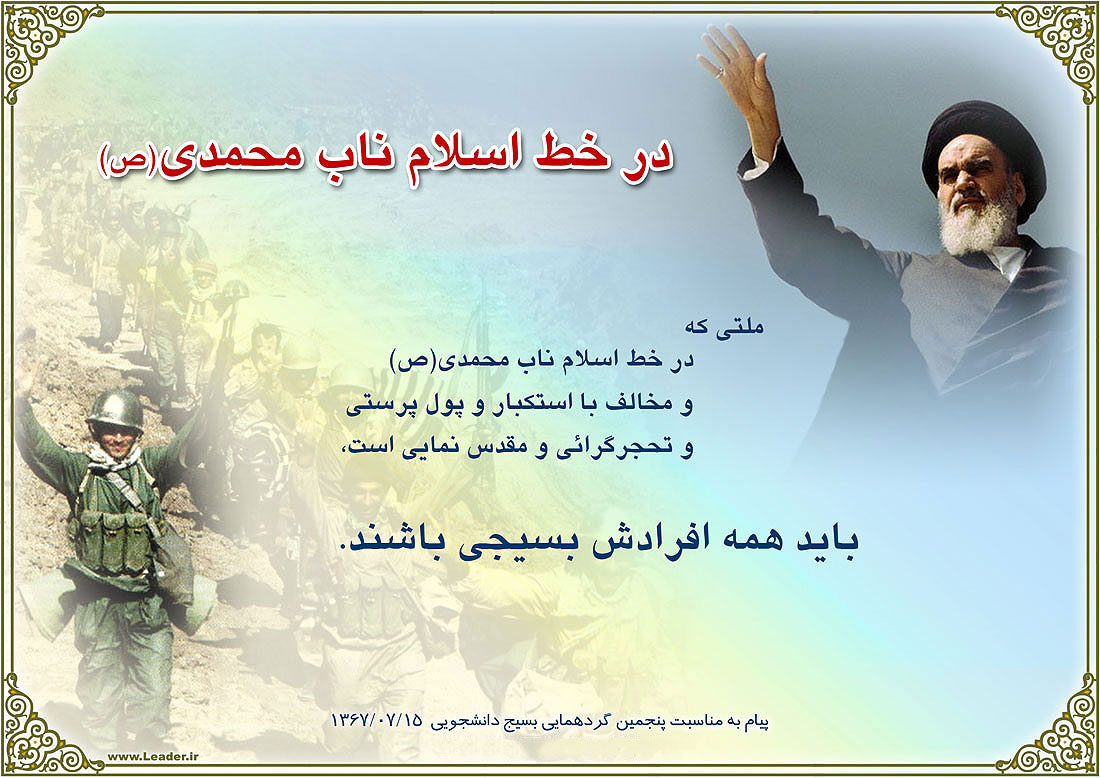 در خط اسلام ناب محمدی(ص)

ملتی که
در خط اسلام ناب محمدی(ص)
و مخالف با استکبار و پول پرستی
و تحجرگرائی و مقدس نمایی است،

باید همه افرادش بسیجی باشند.

پیام به مناسبت پنجمین گردهمایی بسیج دانشجویی ۱۳۶۷/۰۷/۱۵

www.Leader.ir